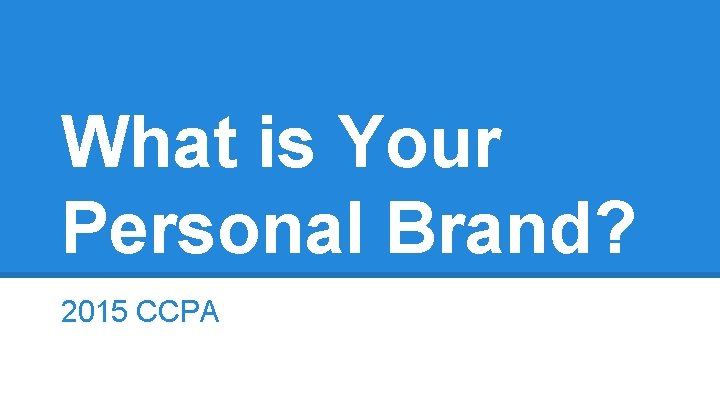 What is Your Personal Brand?

2015 CCPA